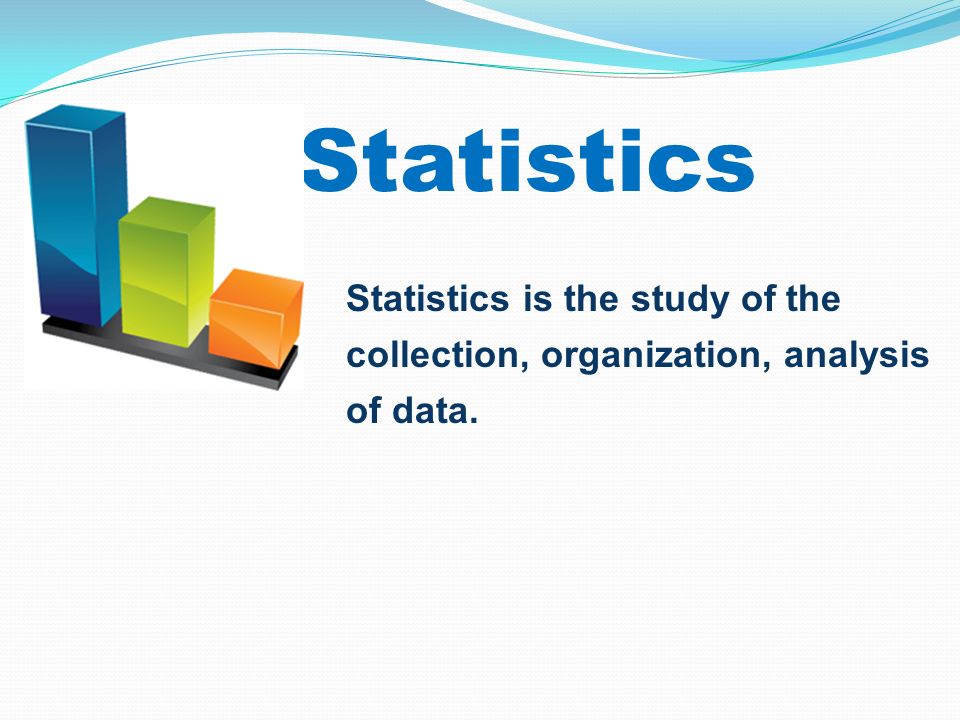 Statistics

Statistics is the study of the collection, organization, analysis of data.